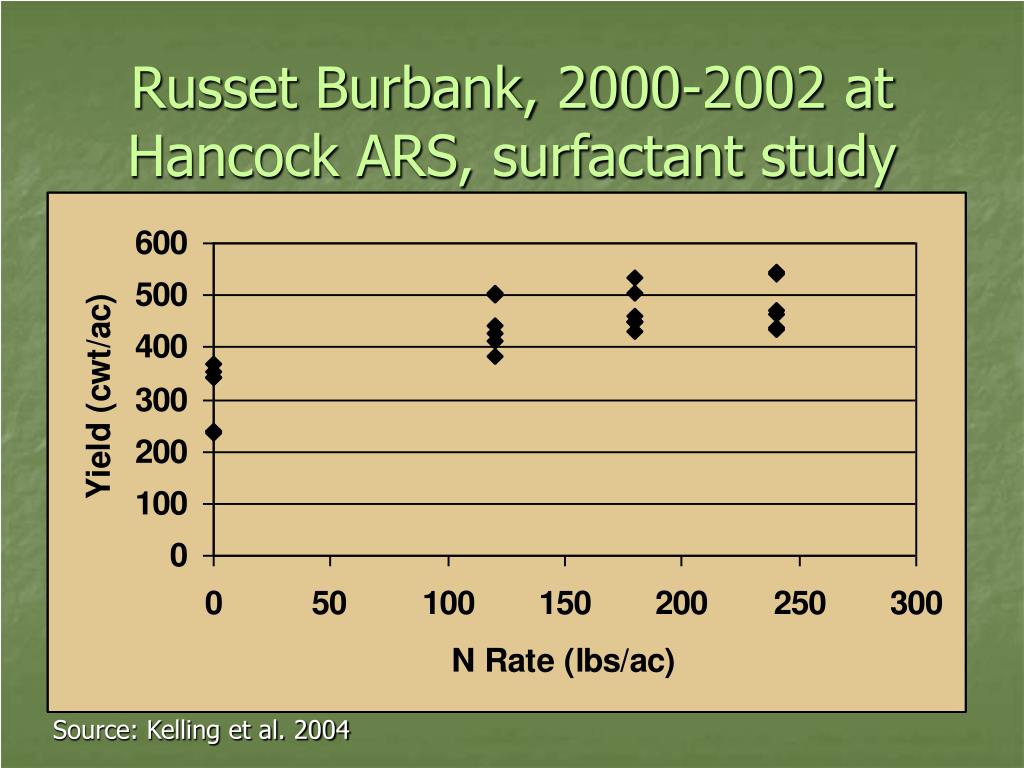 Russet Burbank, 2000-2002 at Hancock ARS, surfactant study

Yield (cwt/ac)

600
500
400
300
200
100
0

0
50
100
150
200
250
300

N Rate (lbs/ac)

Source: Kelling et al. 2004